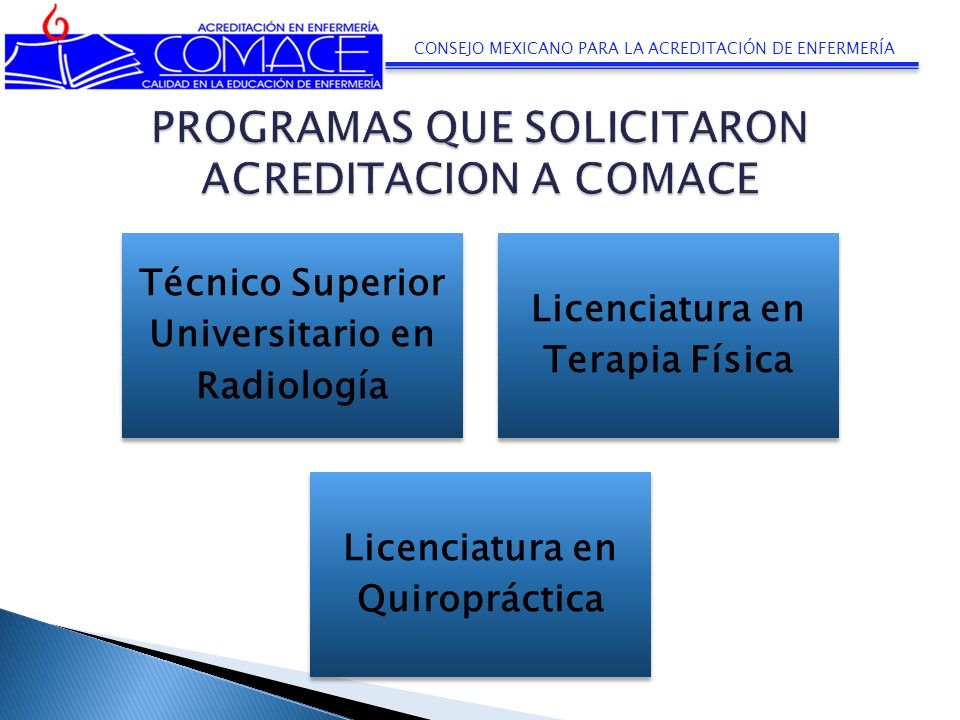 ACREDITACIÓN EN ENFERMERÍA
COMACE
CALIDAD EN LA EDUCACIÓN DE ENFERMERÍA

CONSEJO MEXICANO PARA LA ACREDITACIÓN DE ENFERMERÍA

PROGRAMAS QUE SOLICITARON ACREDITACION A COMACE

Técnico Superior Universitario en Radiología

Licenciatura en Terapia Física

Licenciatura en Quiropráctica